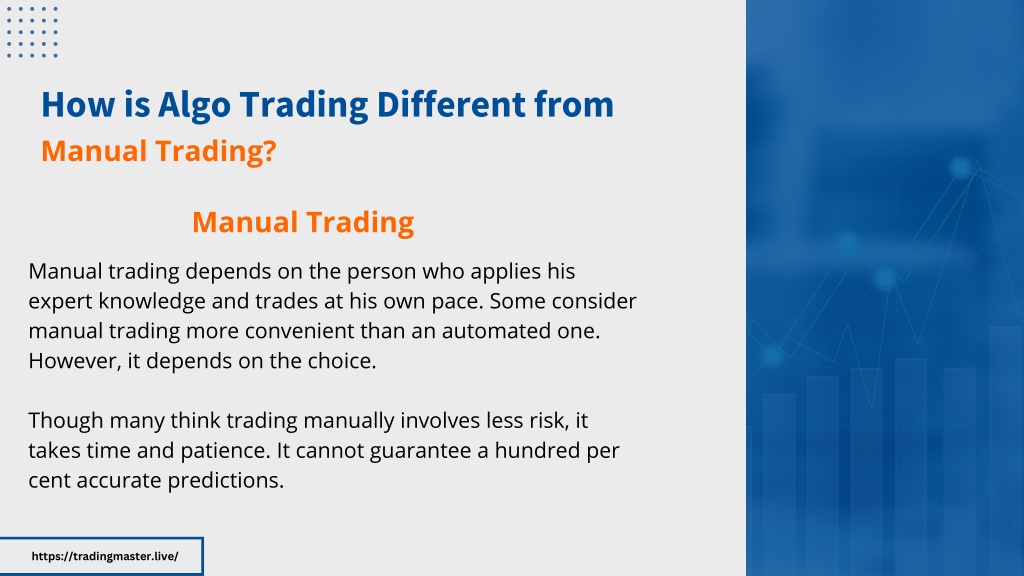 How is Algo Trading Different from
Manual Trading?

Manual Trading

Manual trading depends on the person who applies his expert knowledge and trades at his own pace. Some consider manual trading more convenient than an automated one. However, it depends on the choice.

Though many think trading manually involves less risk, it takes time and patience. It cannot guarantee a hundred per cent accurate predictions.

https://tradingmaster.live/